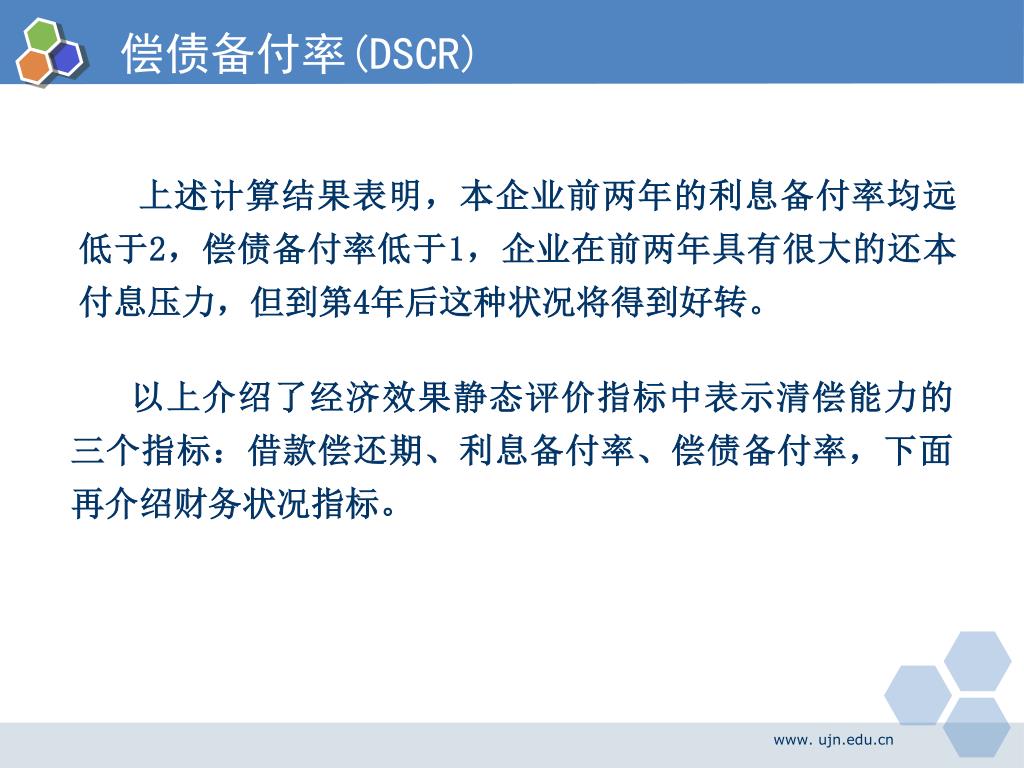 偿债备付率(DSCR)

上述计算结果表明，本企业前两年的利息备付率均远低于2，偿债备付率低于1，企业在前两年具有很大的还本付息压力，但到第4年后这种状况将得到好转。

以上介绍了经济效果静态评价指标中表示清偿能力的三个指标：借款偿还期、利息备付率、偿债备付率，下面再介绍财务状况指标。

www.ujn.edu.cn